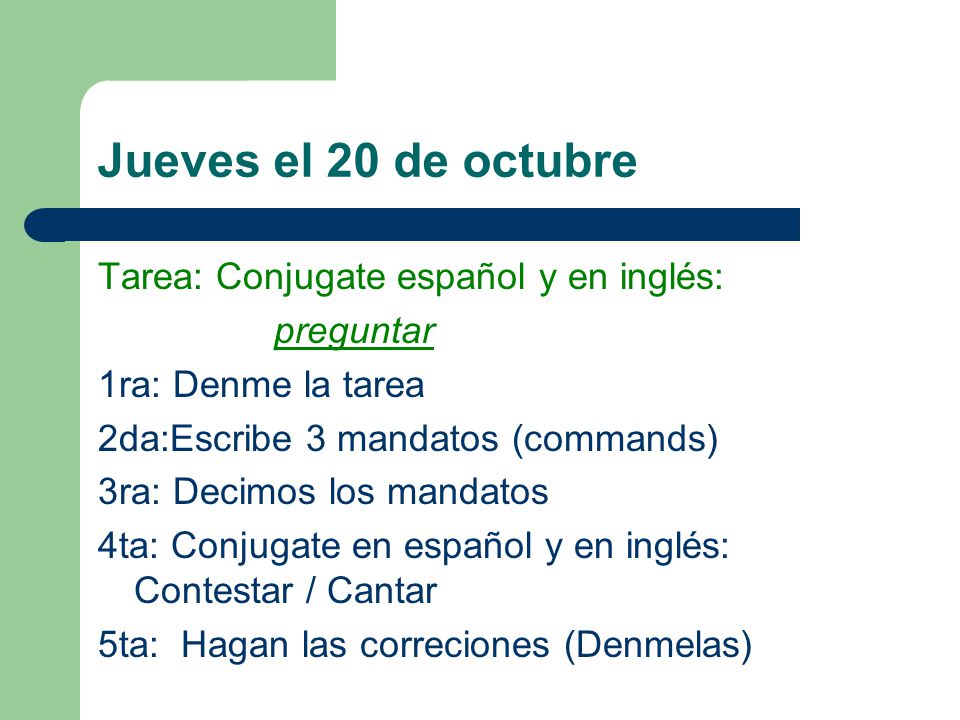 Jueves el 20 de octubre

Tarea: Conjugate español y en inglés:

preguntar

1ra: Denme la tarea

2da:Escribe 3 mandatos (commands)

3ra: Decimos los mandatos

4ta: Conjugate en español y en inglés: Contestar / Cantar

5ta: Hagan las correciones (Denmelas)